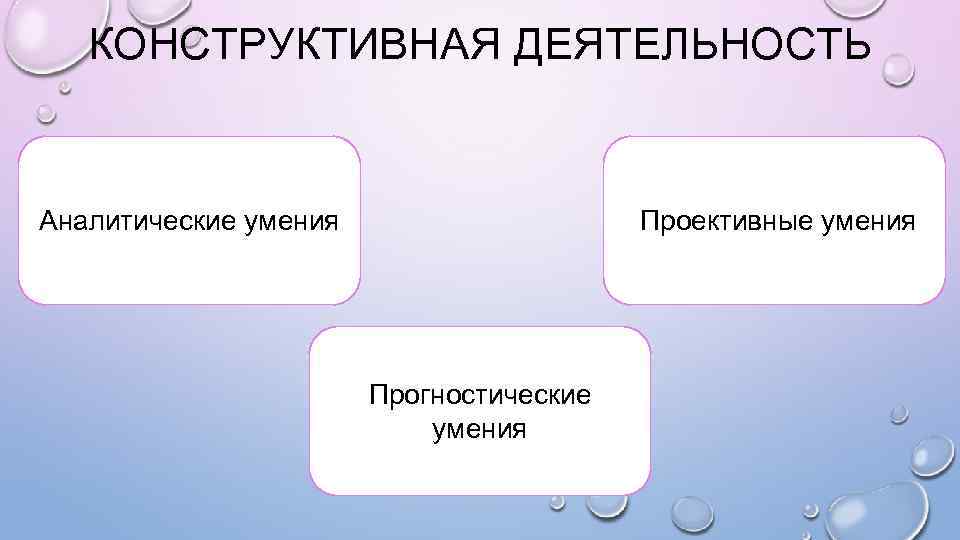 КОНСТРУКТИВНАЯ ДЕЯТЕЛЬНОСТЬ

Аналитические умения

Проективные умения

Прогностические умения